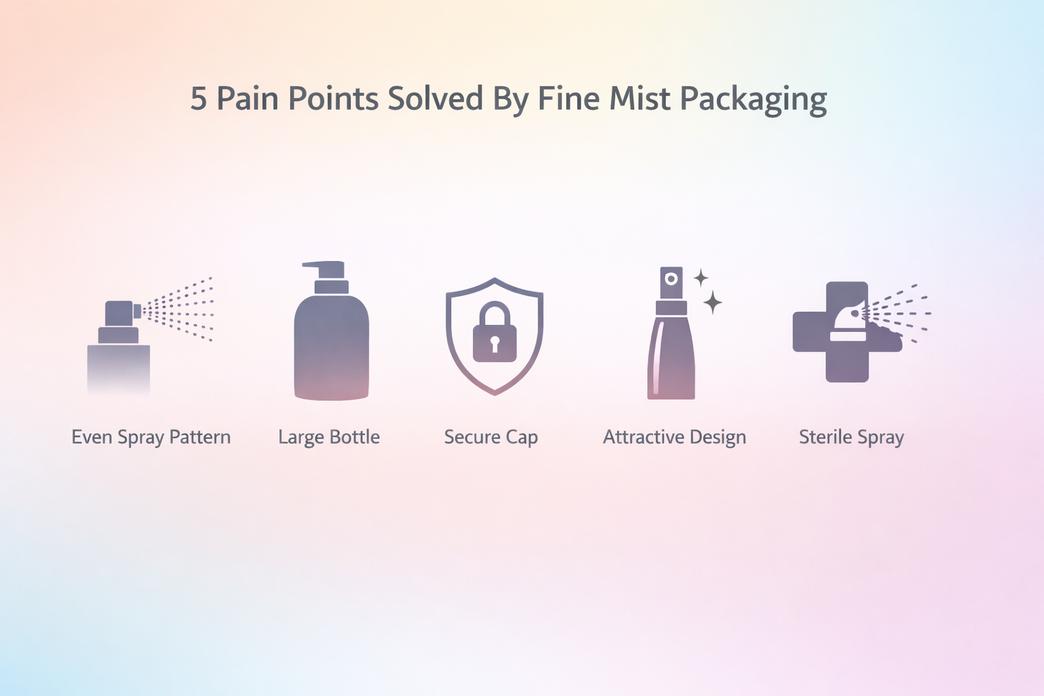 5 Pain Points Solved By Fine Mist Packaging

Even Spray Pattern

Large Bottle

Secure Cap

Attractive Design

Sterile Spray